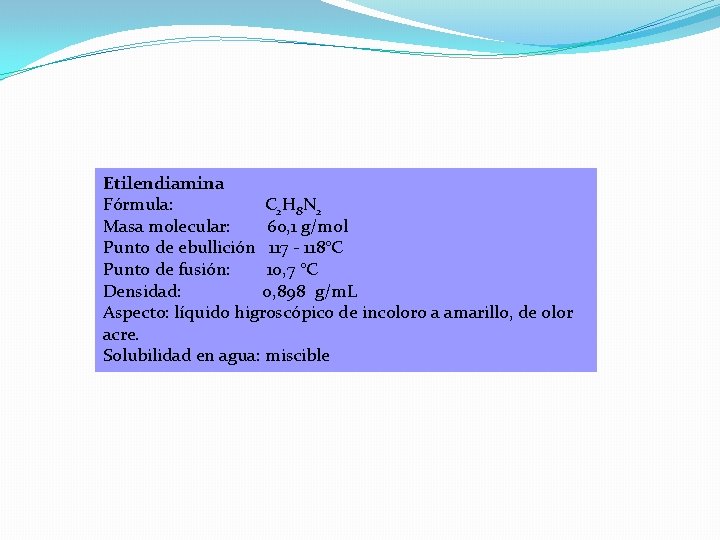 Etilendiamina
Fórmula: $C_2H_8N_2$
Masa molecular: 60,1 g/mol
Punto de ebullición 117 - 118°C
Punto de fusión: 10,7 °C
Densidad: 0,898 g/mL
Aspecto: líquido higroscópico de incoloro a amarillo, de olor acre.
Solubilidad en agua: miscible